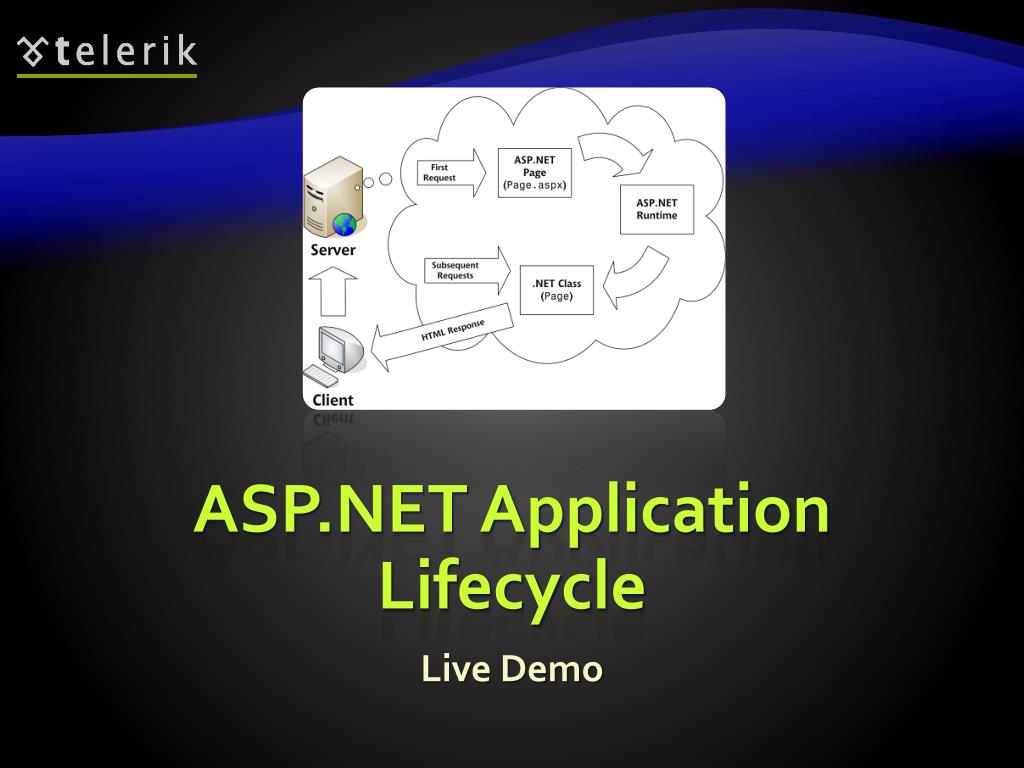 telerik

Server

First Request

ASP.NET Page (Page.aspx)

ASP.NET Runtime

Subsequent Requests

.NET Class (Page)

HTML Response

Client

ASP.NET Application Lifecycle

Live Demo